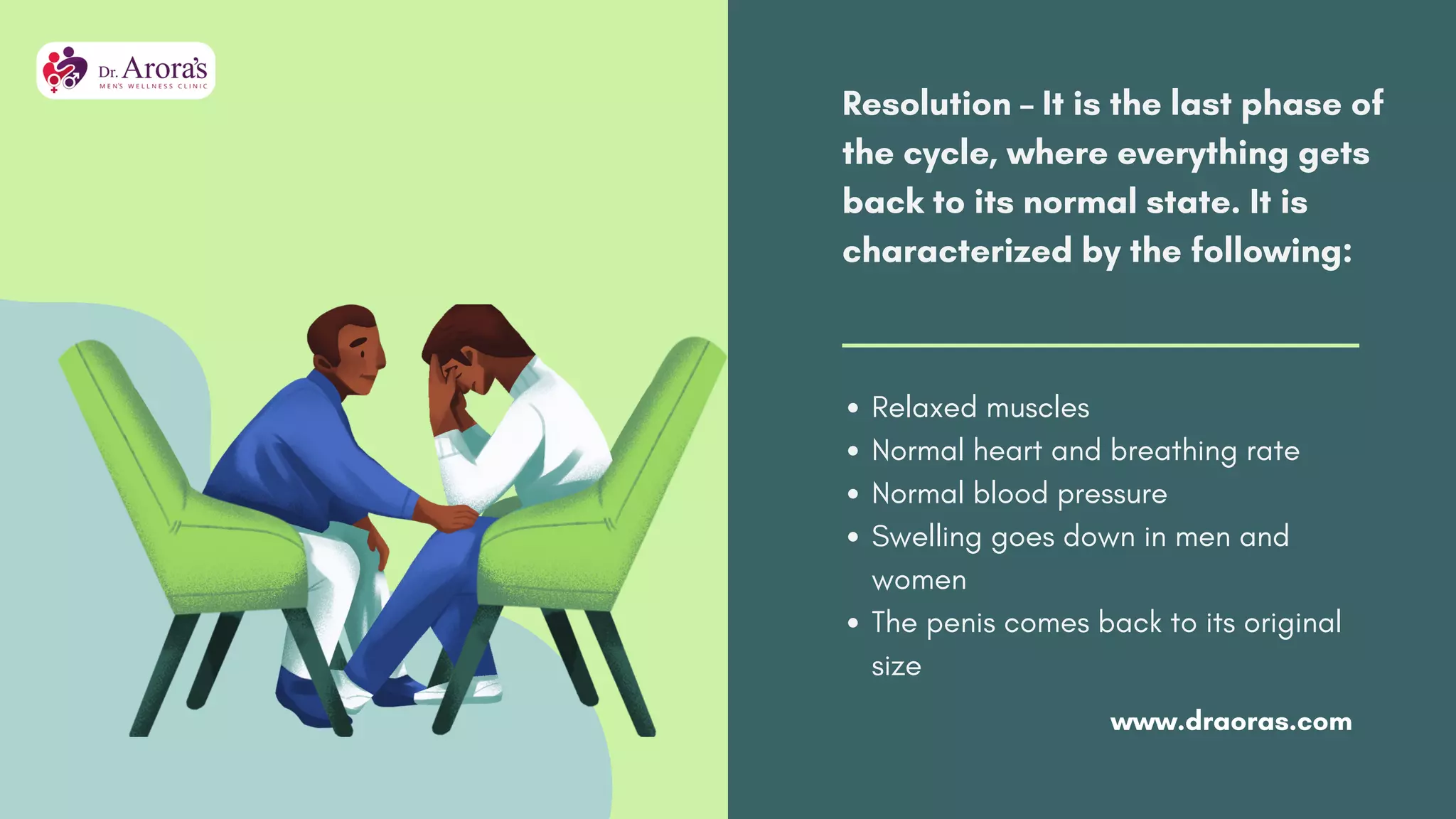 Dr. Arora's
MEN'S WELLNESS CLINIC

Resolution – It is the last phase of the cycle, where everything gets back to its normal state. It is characterized by the following:

• Relaxed muscles
• Normal heart and breathing rate
• Normal blood pressure
• Swelling goes down in men and women
• The penis comes back to its original size

www.draoras.com